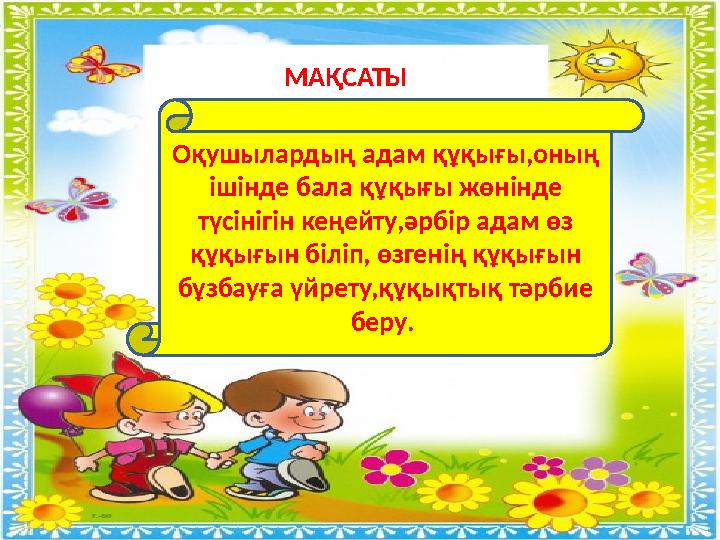 МАҚСАТЫ

Оқушылардың адам құқығы,оның ішінде бала құқығы жөнінде түсінігін кеңейту,әрбір адам өз құқығын біліп, өзгенің құқығын бұзбауға үйрету,құқықтық тәрбие беру.